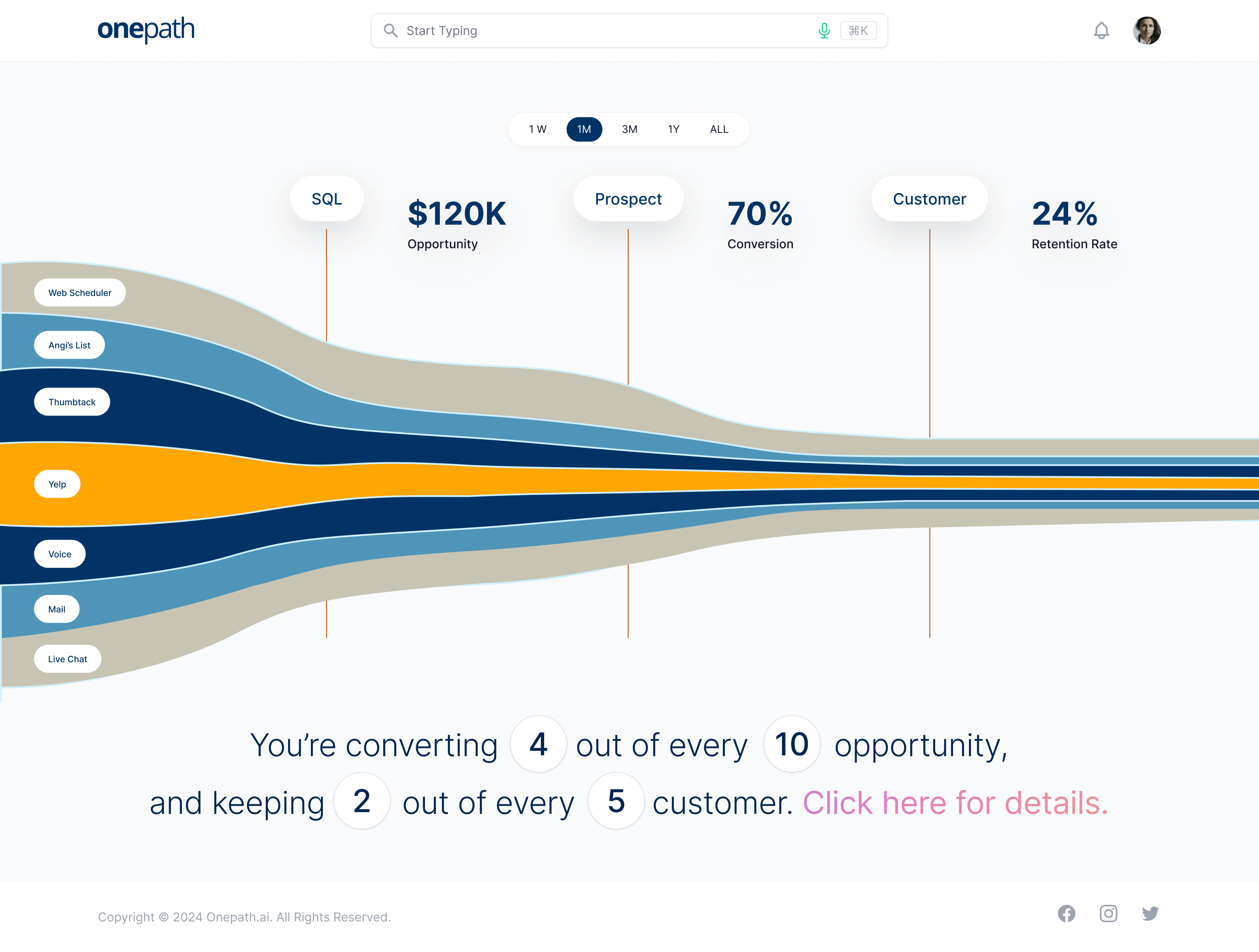 onepath

Start Typing

⌘K

1 W 1M 3M 1Y ALL

SQL

$120K
Opportunity

Prospect

70%
Conversion

Customer

24%
Retention Rate

Web Scheduler

Angi's List

Thumbtack

Yelp

Voice

Mail

Live Chat

You're converting 4 out of every 10 opportunity, and keeping 2 out of every 5 customer. Click here for details.

Copyright © 2024 Onepath.ai. All Rights Reserved.